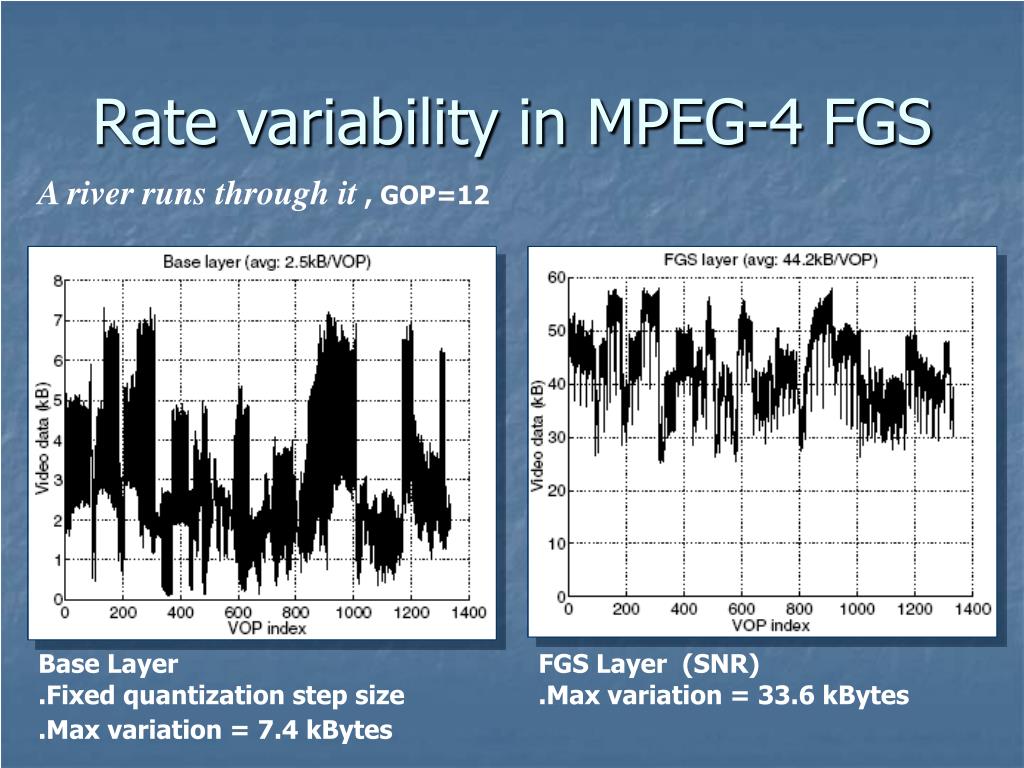 Rate variability in MPEG-4 FGS

A river runs through it , GOP=12

Base layer (avg: 2.5kB/VOP)

Video data (kB)

8
7
6
5
4
3
2
1
0

0 200 400 600 800 1000 1200 1400

VOP index

FGS layer (avg: 44.2kB/VOP)

Video data (kB)

60
50
40
30
20
10
0

0 200 400 600 800 1000 1200 1400

VOP index

Base Layer
.Fixed quantization step size
.Max variation = 7.4 kBytes

FGS Layer (SNR)
.Max variation = 33.6 kBytes